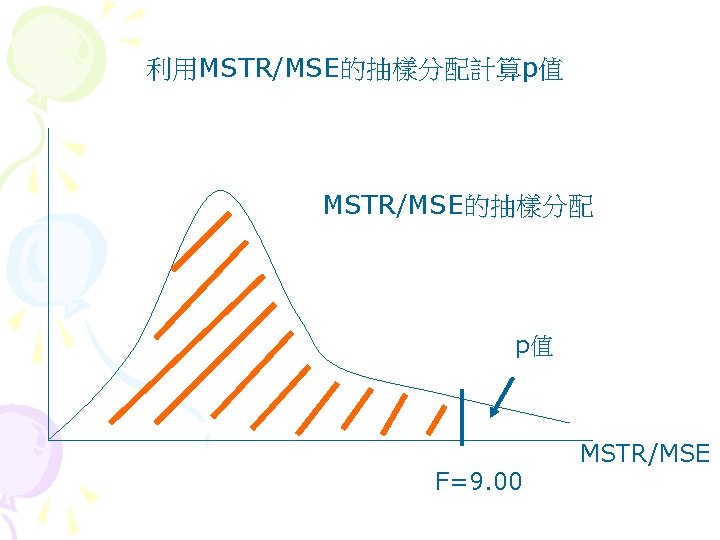 利用MSTR/MSE的抽樣分配計算p值

MSTR/MSE的抽樣分配

p值

MSTR/MSE

F=9.00